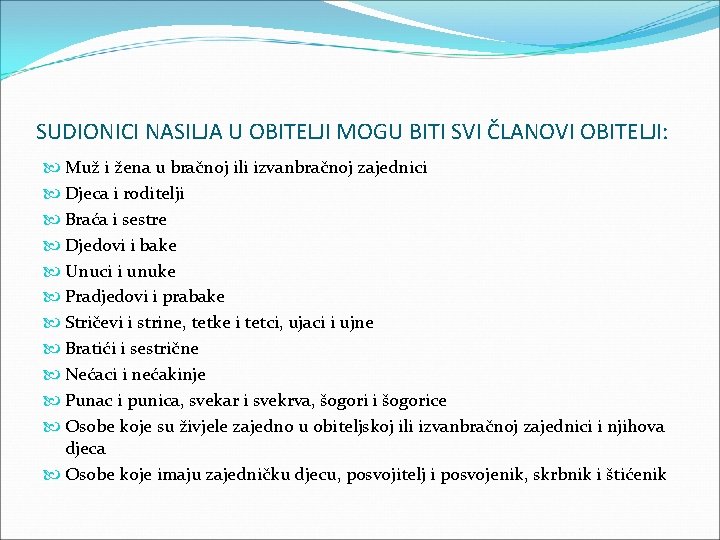 SUDIONICI NASILJA U OBITELJI MOGU BITI SVI ČLANOVI OBITELJI:

Muž i žena u bračnoj ili izvanbračnoj zajednici
Djeca i roditelji
Braća i sestre
Djedovi i bake
Unuci i unuke
Pradjedovi i prabake
Stričevi i strine, tetke i tetci, ujaci i ujne
Bratići i sestrične
Nećaci i nećakinje
Punac i punica, svekar i svekrva, šogori i šogorice
Osobe koje su živjele zajedno u obiteljskoj ili izvanbračnoj zajednici i njihova djeca
Osobe koje imaju zajedničku djecu, posvojitelj i posvojenik, skrbnik i štićenik